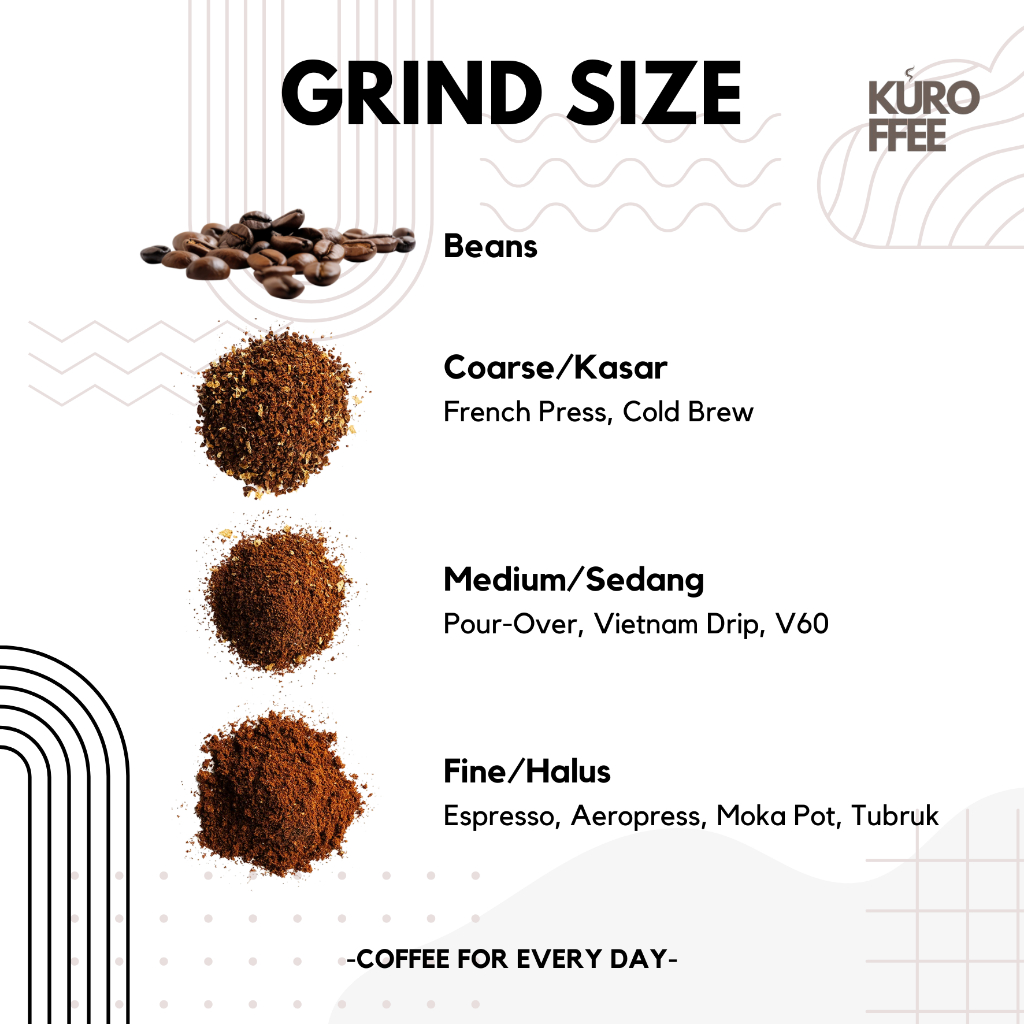 GRIND SIZE

KURO FFEE

Beans

Coarse/Kasar
French Press, Cold Brew

Medium/Sedang
Pour-Over, Vietnam Drip, V60

Fine/Halus
Espresso, Aeropress, Moka Pot, Tubruk

-COFFEE FOR EVERY DAY-